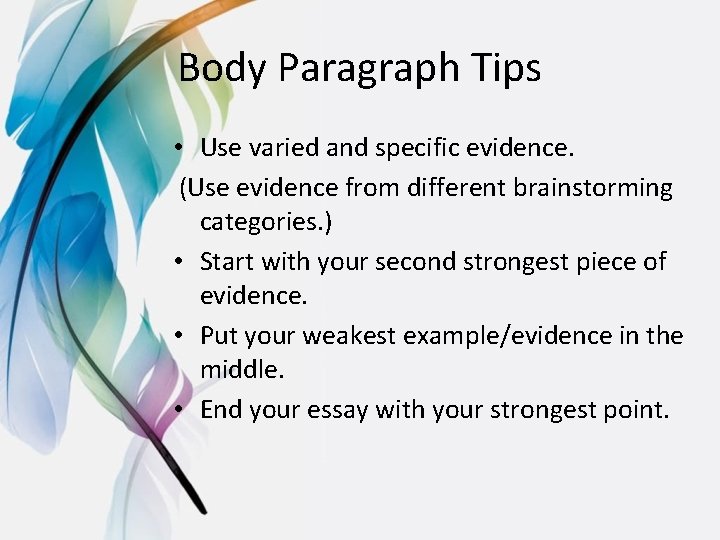 Body Paragraph Tips

• Use varied and specific evidence.
(Use evidence from different brainstorming categories.)
• Start with your second strongest piece of evidence.
• Put your weakest example/evidence in the middle.
• End your essay with your strongest point.